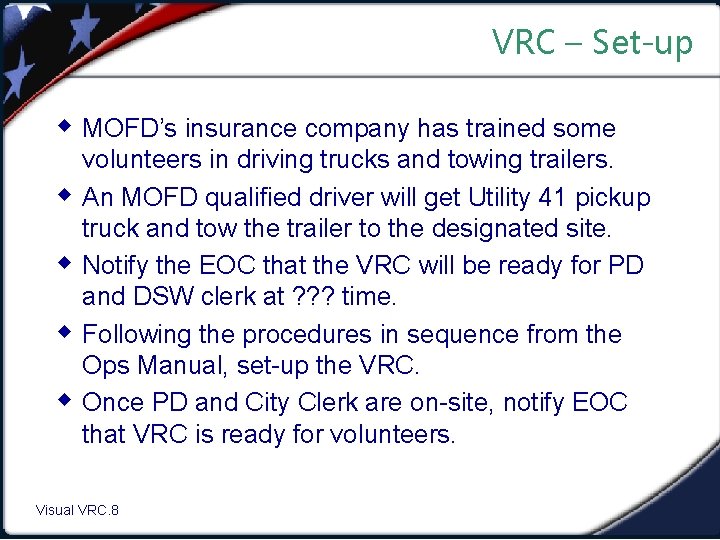 VRC – Set-up

◆ MOFD's insurance company has trained some volunteers in driving trucks and towing trailers.

◆ An MOFD qualified driver will get Utility 41 pickup truck and tow the trailer to the designated site.

◆ Notify the EOC that the VRC will be ready for PD and DSW clerk at ??? time.

◆ Following the procedures in sequence from the Ops Manual, set-up the VRC.

◆ Once PD and City Clerk are on-site, notify EOC that VRC is ready for volunteers.

Visual VRC.8